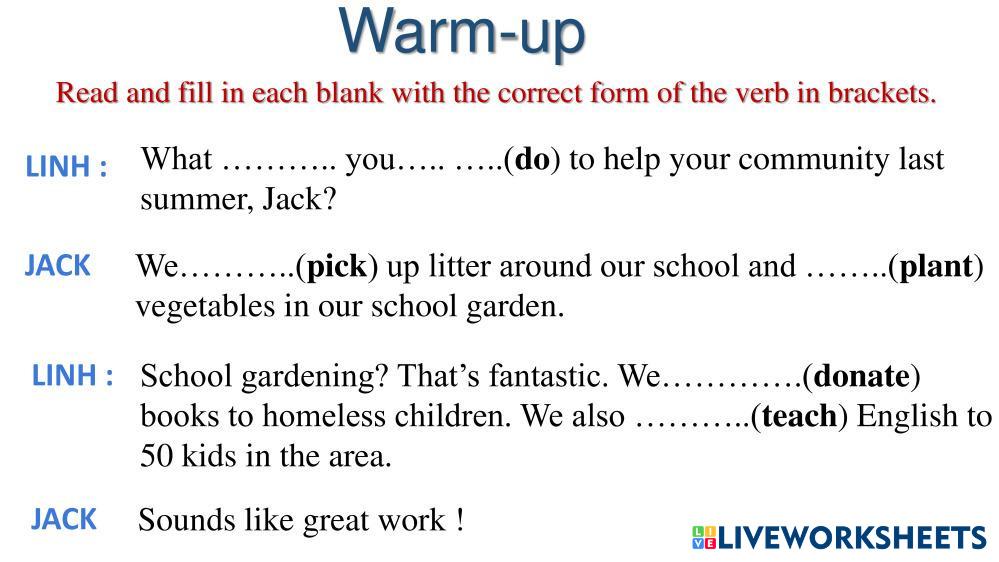 Warm-up

Read and fill in each blank with the correct form of the verb in brackets.

LINH : What ……….. you….. …..(do) to help your community last summer, Jack?

JACK We………..(pick) up litter around our school and ……..(plant) vegetables in our school garden.

LINH : School gardening? That's fantastic. We………….(donate) books to homeless children. We also ………..(teach) English to 50 kids in the area.

JACK Sounds like great work !

LIVEWORKSHEETS